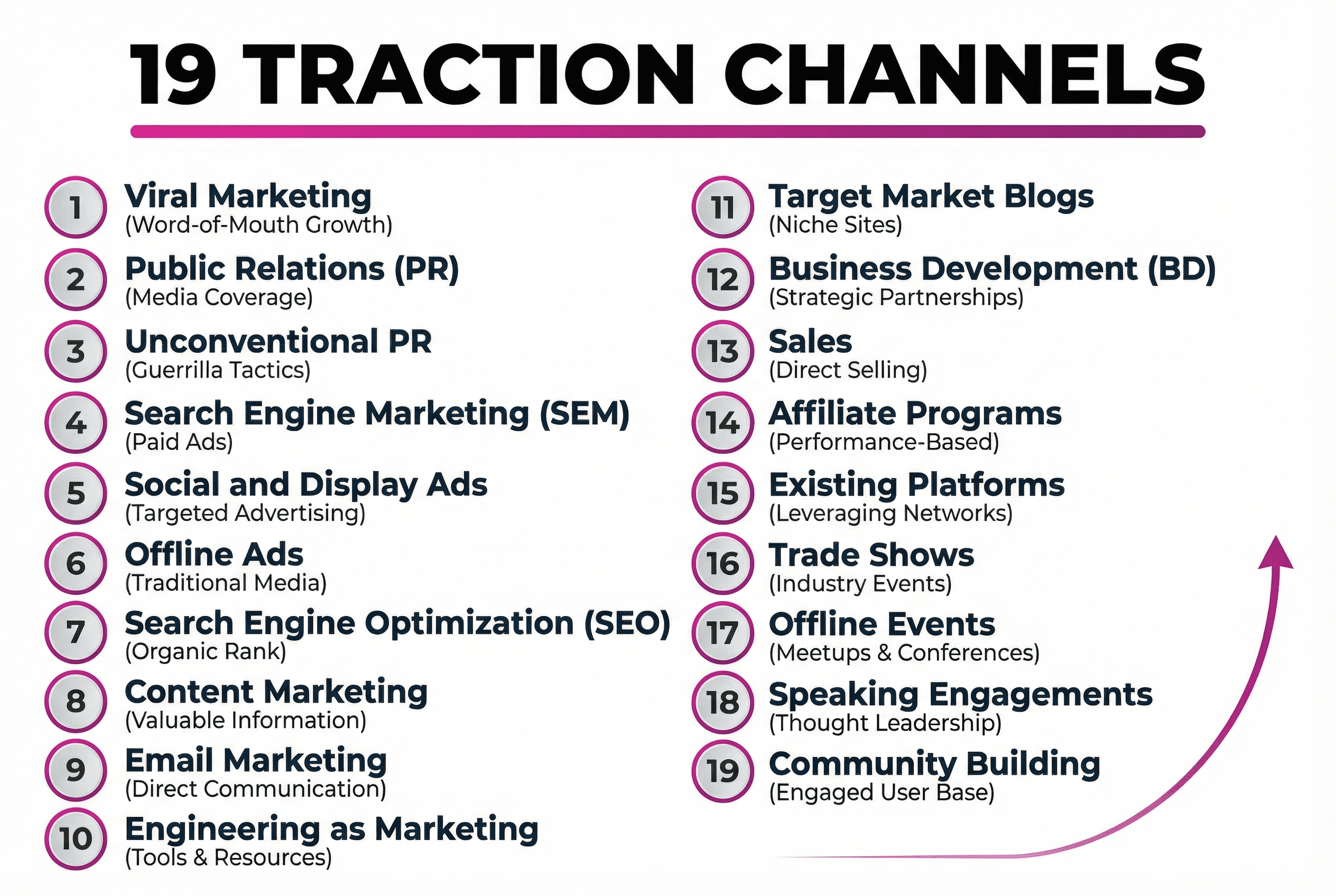 19 TRACTION CHANNELS

1 Viral Marketing
(Word-of-Mouth Growth)

2 Public Relations (PR)
(Media Coverage)

3 Unconventional PR
(Guerrilla Tactics)

4 Search Engine Marketing (SEM)
(Paid Ads)

5 Social and Display Ads
(Targeted Advertising)

6 Offline Ads
(Traditional Media)

7 Search Engine Optimization (SEO)
(Organic Rank)

8 Content Marketing
(Valuable Information)

9 Email Marketing
(Direct Communication)

10 Engineering as Marketing
(Tools & Resources)

11 Target Market Blogs
(Niche Sites)

12 Business Development (BD)
(Strategic Partnerships)

13 Sales
(Direct Selling)

14 Affiliate Programs
(Performance-Based)

15 Existing Platforms
(Leveraging Networks)

16 Trade Shows
(Industry Events)

17 Offline Events
(Meetups & Conferences)

18 Speaking Engagements
(Thought Leadership)

19 Community Building
(Engaged User Base)